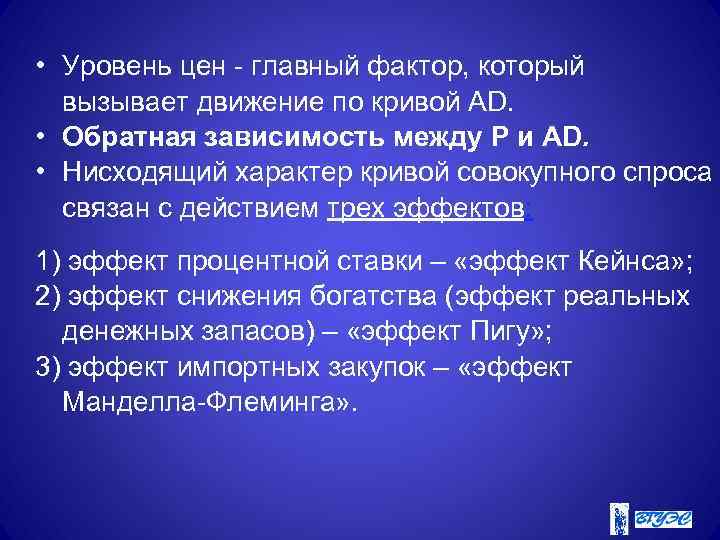 • Уровень цен - главный фактор, который вызывает движение по кривой AD.
• Обратная зависимость между P и AD.
• Нисходящий характер кривой совокупного спроса связан с действием трех эффектов:

1) эффект процентной ставки – «эффект Кейнса»;
2) эффект снижения богатства (эффект реальных денежных запасов) – «эффект Пигу»;
3) эффект импортных закупок – «эффект Манделла-Флеминга».

ВГУЭС